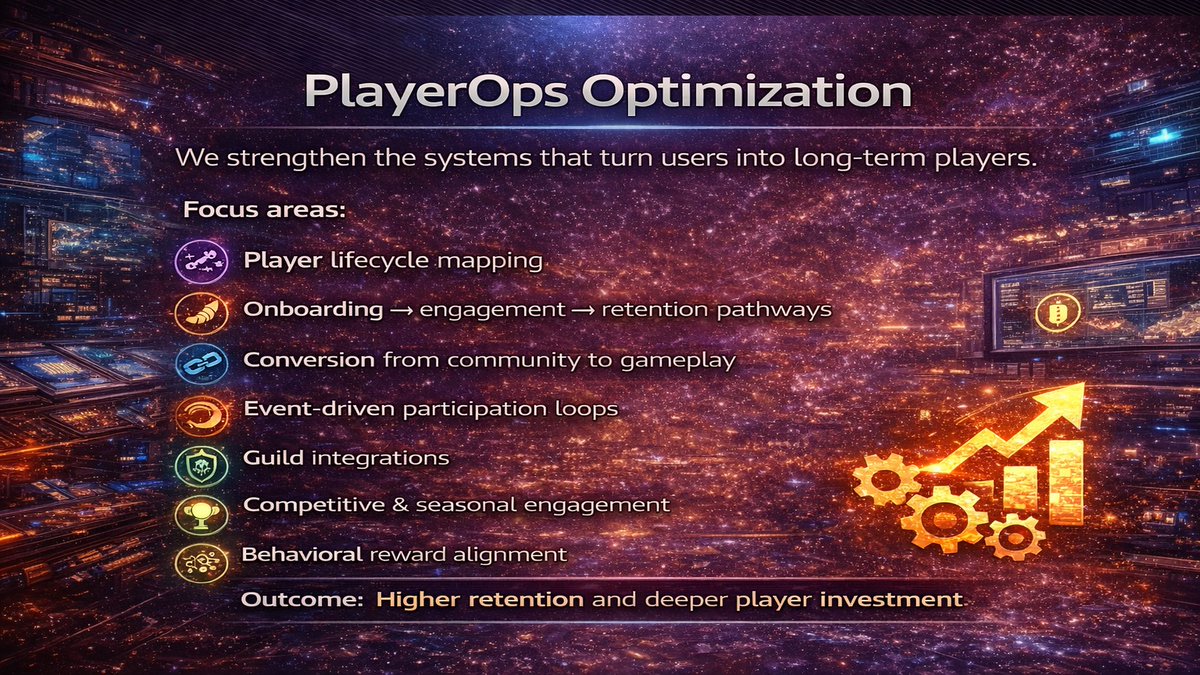 PlayerOps Optimization

We strengthen the systems that turn users into long-term players.

Focus areas:

Player lifecycle mapping

Onboarding → engagement → retention pathways

Conversion from community to gameplay

Event-driven participation loops

Guild integrations

Competitive & seasonal engagement

Behavioral reward alignment

Outcome: Higher retention and deeper player investment.